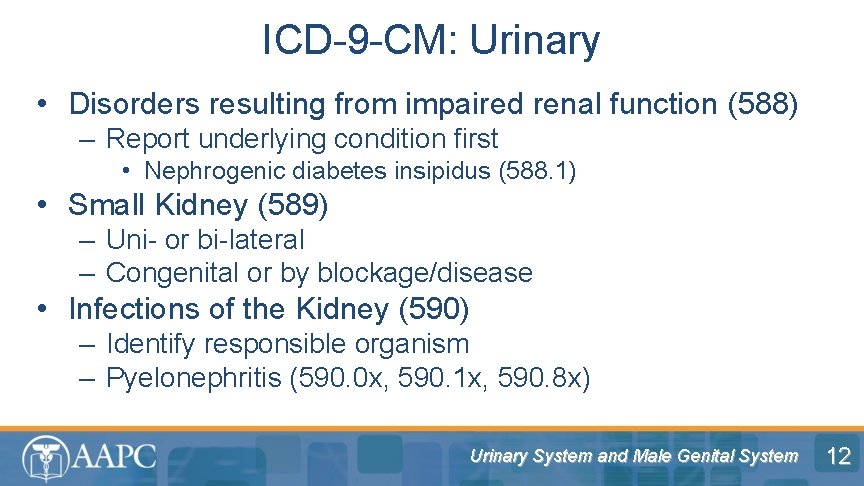 ICD-9-CM: Urinary

• Disorders resulting from impaired renal function (588)
– Report underlying condition first
• Nephrogenic diabetes insipidus (588.1)
• Small Kidney (589)
– Uni- or bi-lateral
– Congenital or by blockage/disease
• Infections of the Kidney (590)
– Identify responsible organism
– Pyelonephritis (590.0x, 590.1x, 590.8x)

AAPC

Urinary System and Male Genital System

12